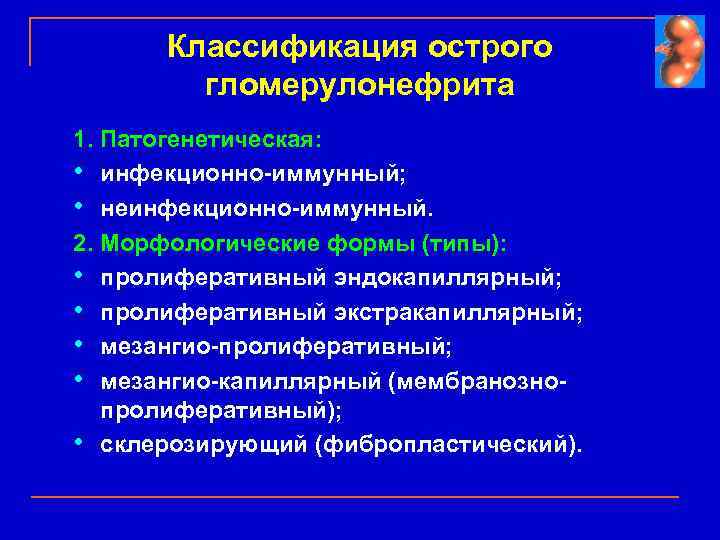 Классификация острого гломерулонефрита

1. Патогенетическая:
• инфекционно-иммунный;
• неинфекционно-иммунный.
2. Морфологические формы (типы):
• пролиферативный эндокапиллярный;
• пролиферативный экстракапиллярный;
• мезангио-пролиферативный;
• мезангио-капиллярный (мембранозно-пролиферативный);
• склерозирующий (фибропластический).